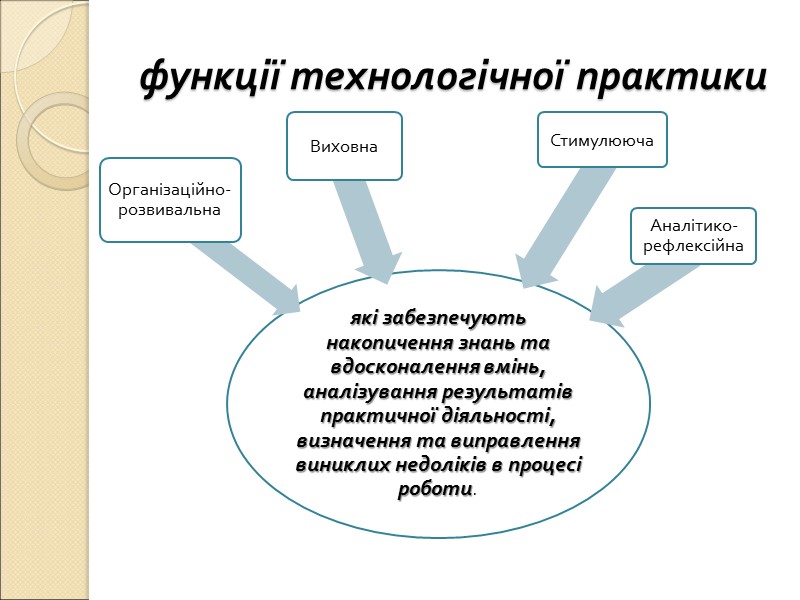 функції технологічної практики

Організаційно-розвивальна

Виховна

Стимулююча

Аналітико-рефлексійна

які забезпечують накопичення знань та вдосконалення вмінь, аналізування результатів практичної діяльності, визначення та виправлення виниклих недоліків в процесі роботи.